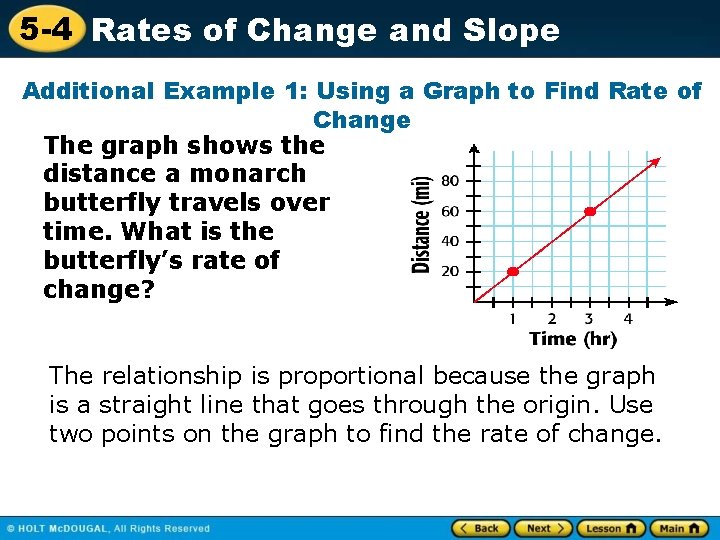 5-4 Rates of Change and Slope

Additional Example 1: Using a Graph to Find Rate of Change

The graph shows the distance a monarch butterfly travels over time. What is the butterfly's rate of change?

Distance (mi)
80
60
40
20
1 2 3 4
Time (hr)

The relationship is proportional because the graph is a straight line that goes through the origin. Use two points on the graph to find the rate of change.

© HOLT McDOUGAL, All Rights Reserved

Back Next Lesson Main